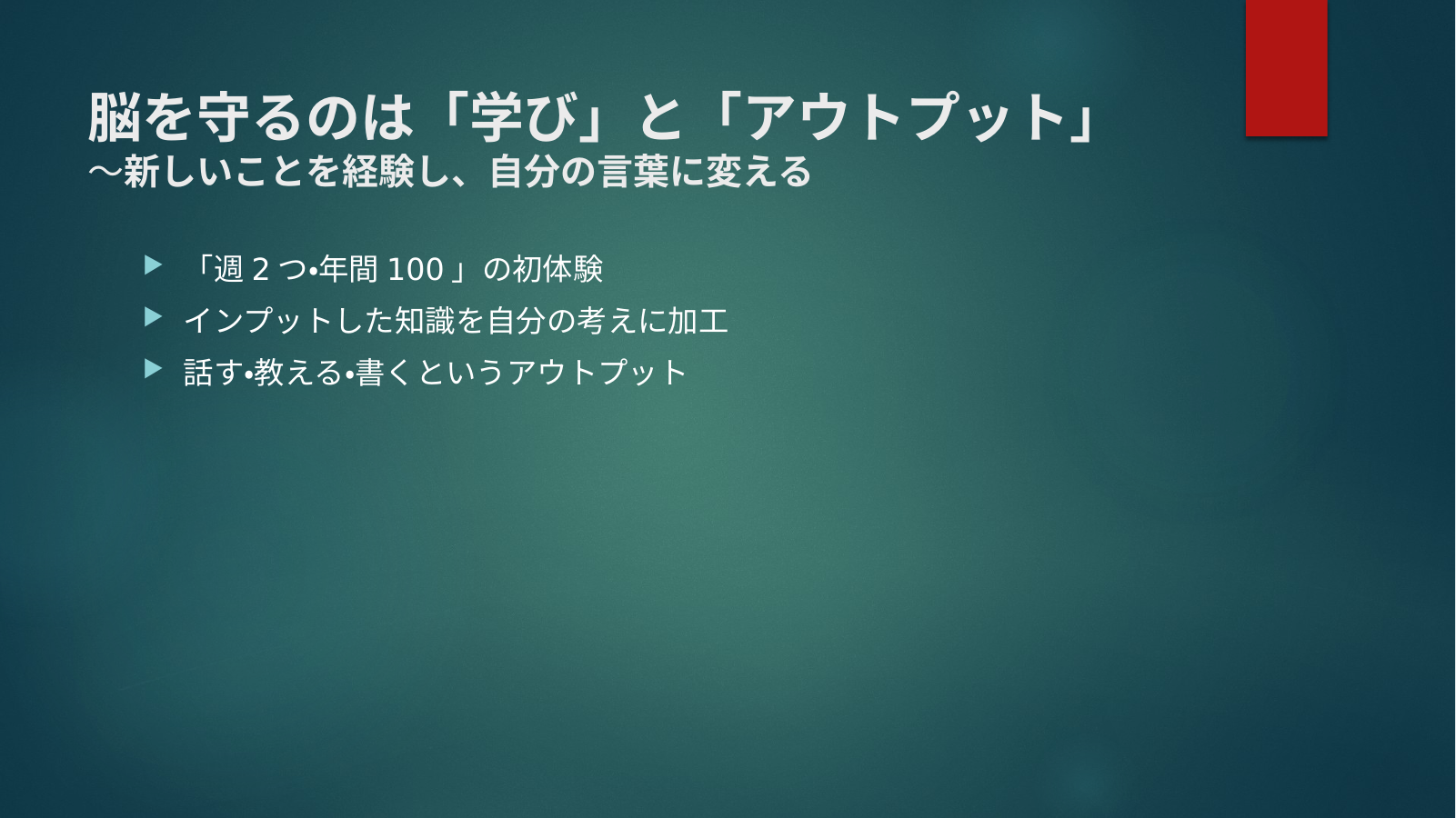 脳を守るのは「学び」と「アウトプット」
～新しいことを経験し、自分の言葉に変える

「週 2 つ•年間 100 」の初体験

インプットした知識を自分の考えに加工

話す•教える•書くというアウトプット